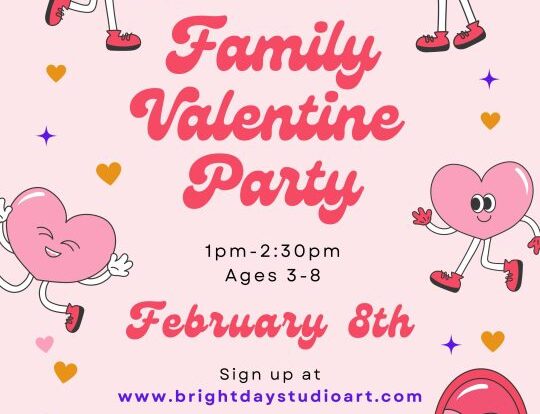 Family Valentine Party

1pm-2:30pm
Ages 3-8

February 8th

Sign up at
www.brightdaystudioart.com